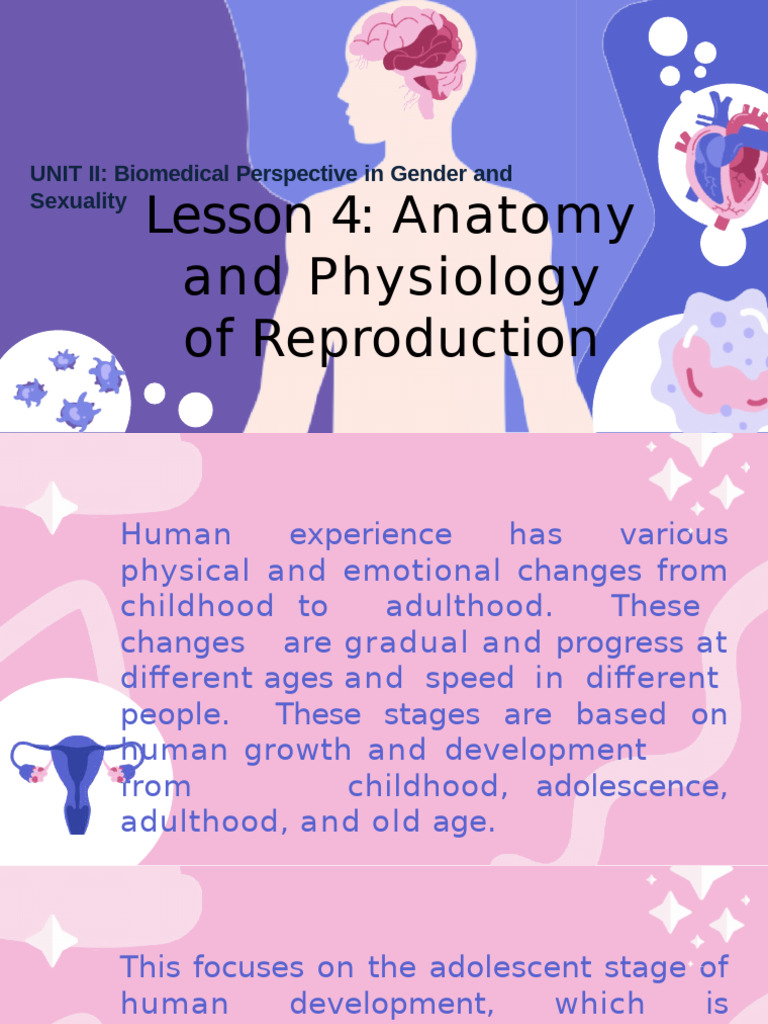 UNIT II: Biomedical Perspective in Gender and Sexuality

Lesson 4: Anatomy and Physiology of Reproduction

Human experience has various physical and emotional changes from childhood to adulthood. These changes are gradual and progress at different ages and speed in different people. These stages are based on human growth and development from childhood, adolescence, adulthood, and old age.

This focuses on the adolescent stage of human development, which is